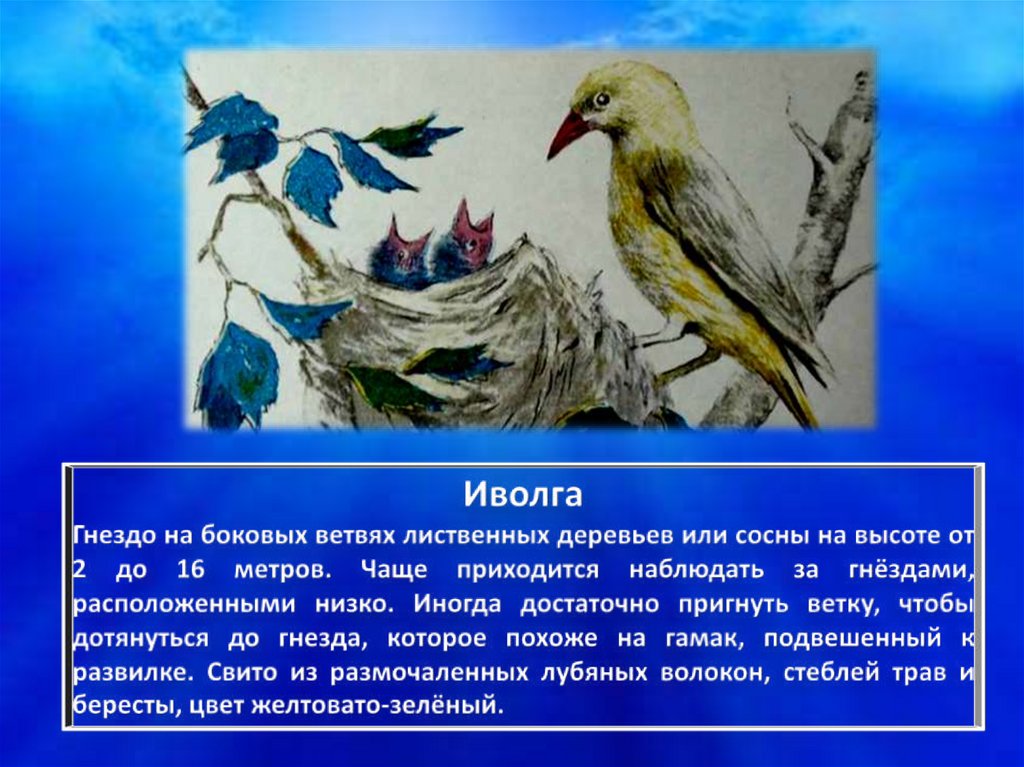 Иволга

Гнездо на боковых ветвях лиственных деревьев или сосны на высоте от 2 до 16 метров. Чаще приходится наблюдать за гнёздами, расположенными низко. Иногда достаточно пригнуть ветку, чтобы дотянуться до гнезда, которое похоже на гамак, подвешенный к развилке. Свито из размочаленных лубяных волокон, стеблей трав и бересты, цвет желтовато-зелёный.